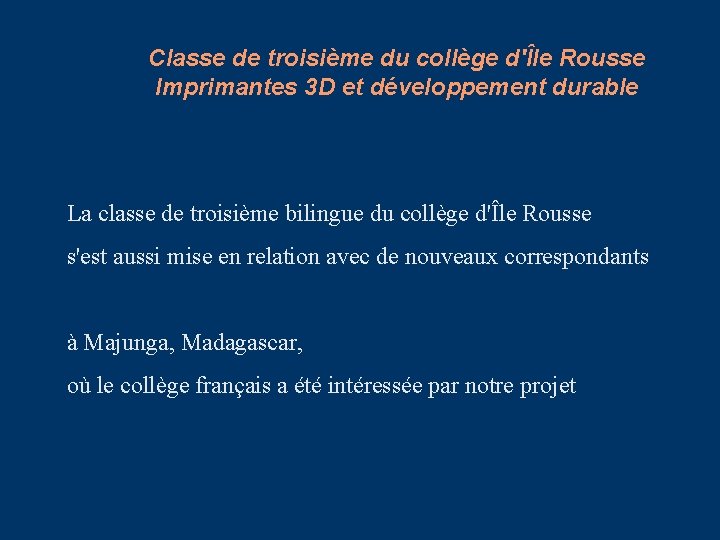 Classe de troisième du collège d'Île Rousse
Imprimantes 3D et développement durable

La classe de troisième bilingue du collège d'Île Rousse
s'est aussi mise en relation avec de nouveaux correspondants

à Majunga, Madagascar,
où le collège français a été intéressée par notre projet